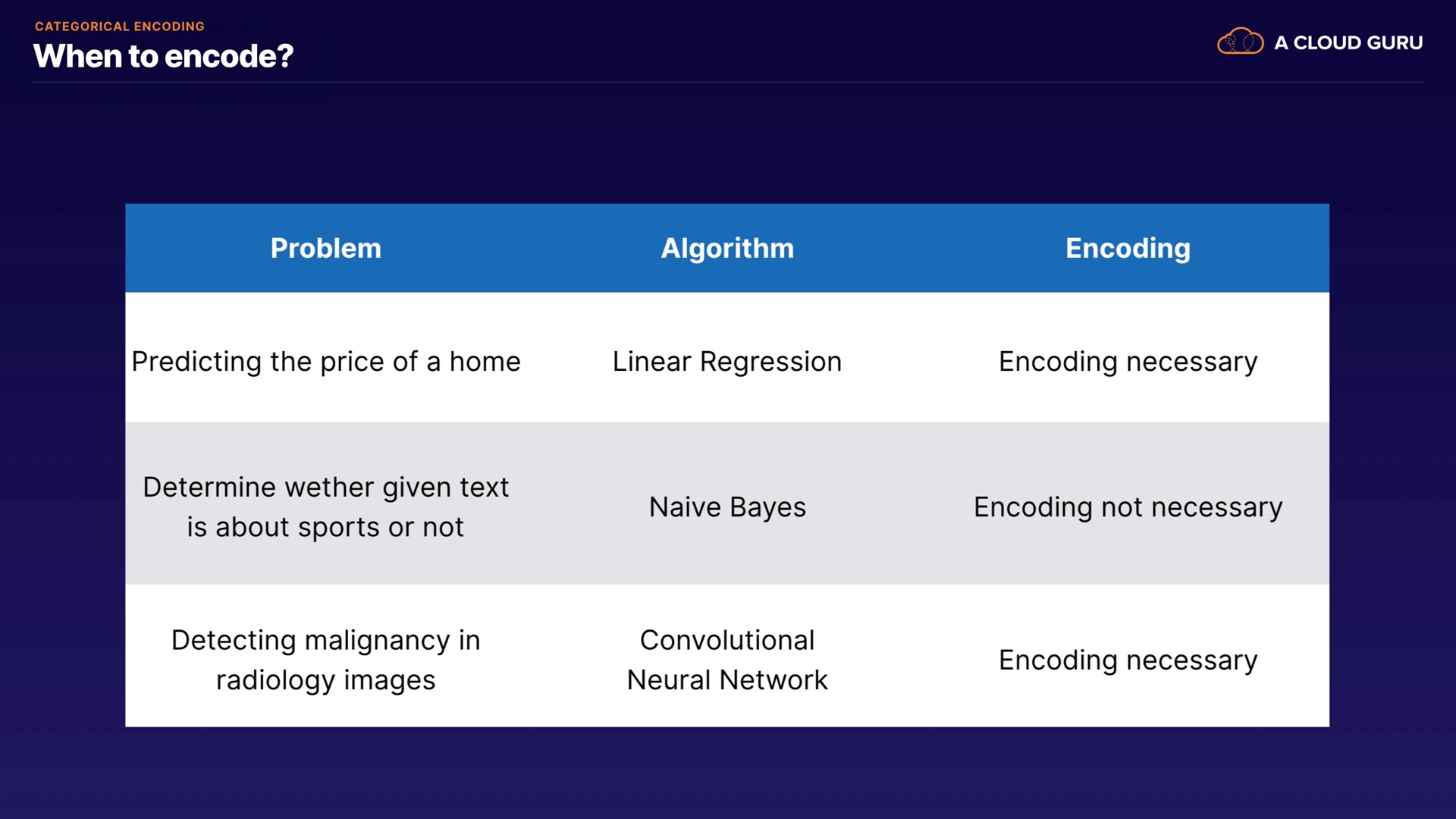 CATEGORICAL ENCODING
When to encode?

A CLOUD GURU

| Problem | Algorithm | Encoding |
|---|---|---|
| Predicting the price of a home | Linear Regression | Encoding necessary |
| Determine wether given text is about sports or not | Naive Bayes | Encoding not necessary |
| Detecting malignancy in radiology images | Convolutional Neural Network | Encoding necessary |